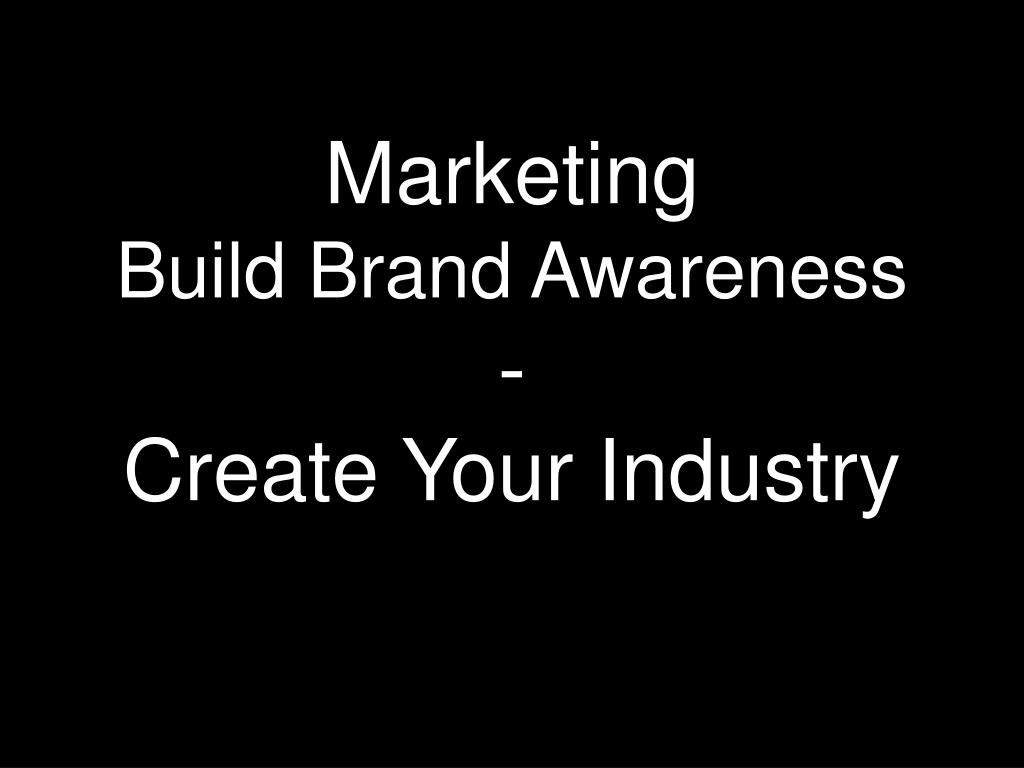 Marketing
Build Brand Awareness
-
Create Your Industry